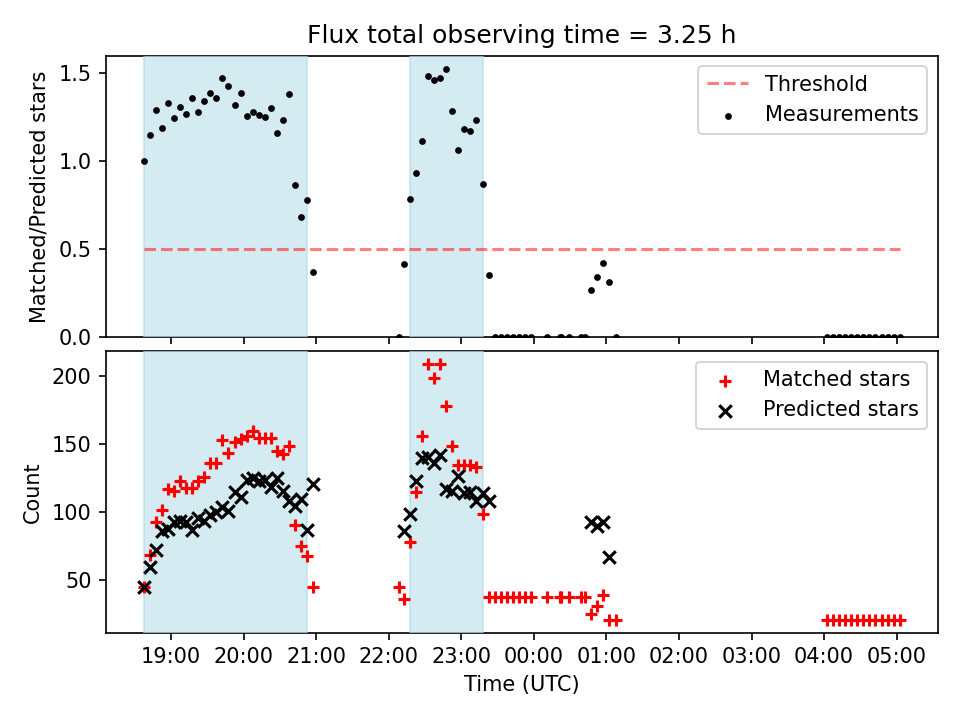 Flux total observing time = 3.25 h

Matched/Predicted stars

1.5
1.0
0.5
0.0

Threshold
Measurements

Count

200
150
100
50

Matched stars
Predicted stars

19:00 20:00 21:00 22:00 23:00 00:00 01:00 02:00 03:00 04:00 05:00

Time (UTC)